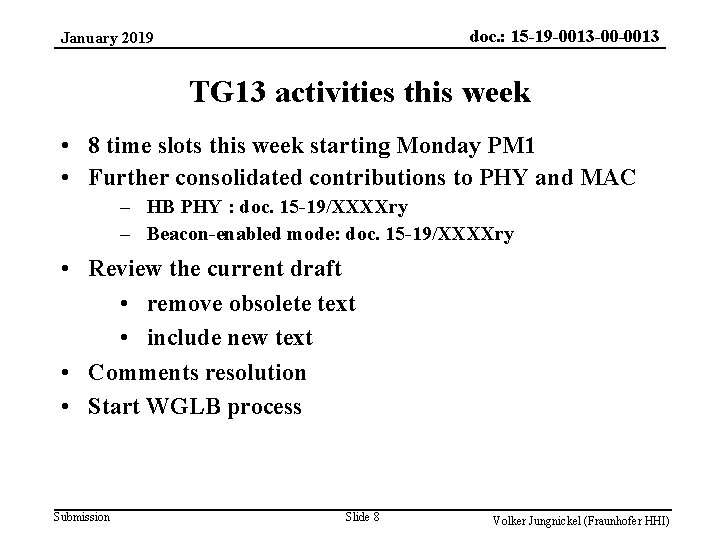 January 2019

doc.: 15-19-0013-00-0013

TG13 activities this week

• 8 time slots this week starting Monday PM1
• Further consolidated contributions to PHY and MAC
– HB PHY : doc. 15-19/XXXXry
– Beacon-enabled mode: doc. 15-19/XXXXry
• Review the current draft
• remove obsolete text
• include new text
• Comments resolution
• Start WGLB process

Submission

Slide 8

Volker Jungnickel (Fraunhofer HHI)